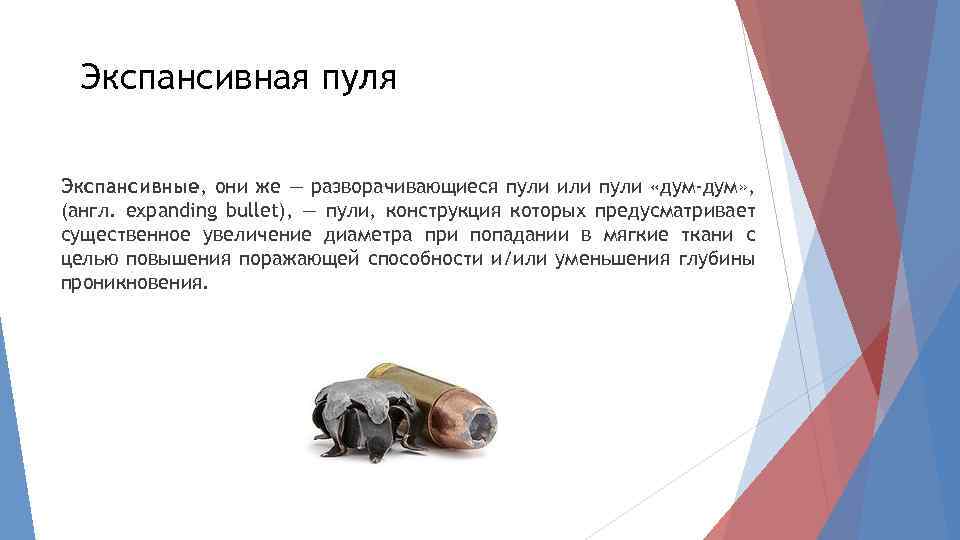 Экспансивная пуля

Экспансивные, они же — разворачивающиеся пули или пули «дум-дум», (англ. expanding bullet), — пули, конструкция которых предусматривает существенное увеличение диаметра при попадании в мягкие ткани с целью повышения поражающей способности и/или уменьшения глубины проникновения.